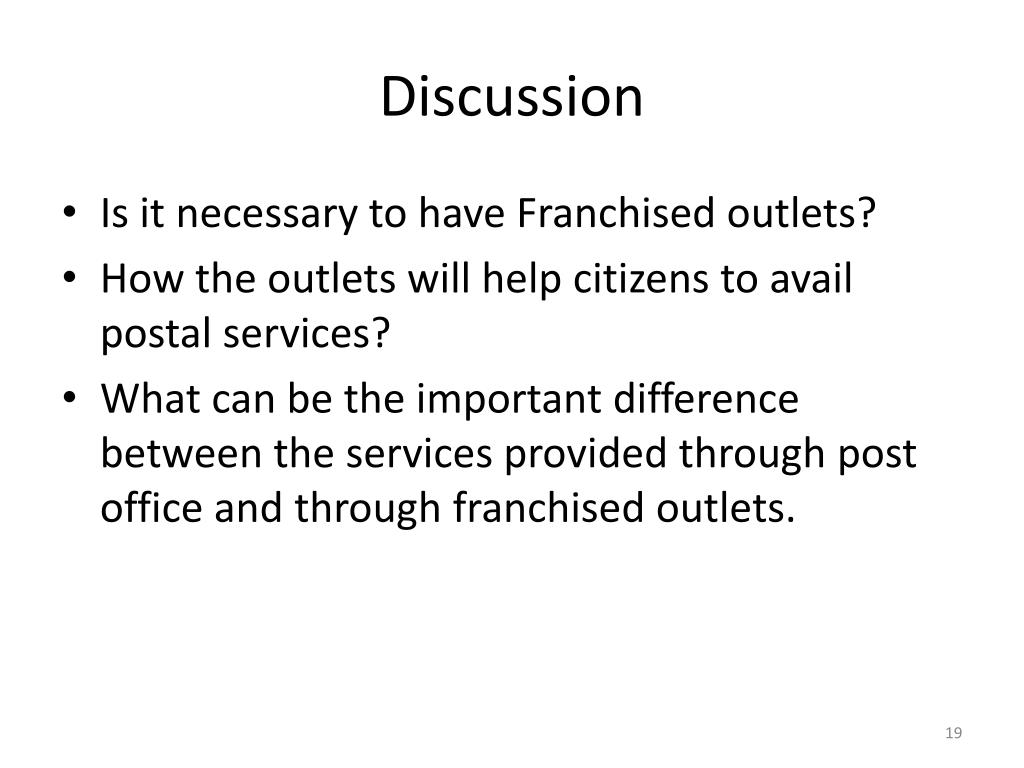 Discussion

• Is it necessary to have Franchised outlets?
• How the outlets will help citizens to avail postal services?
• What can be the important difference between the services provided through post office and through franchised outlets.

19